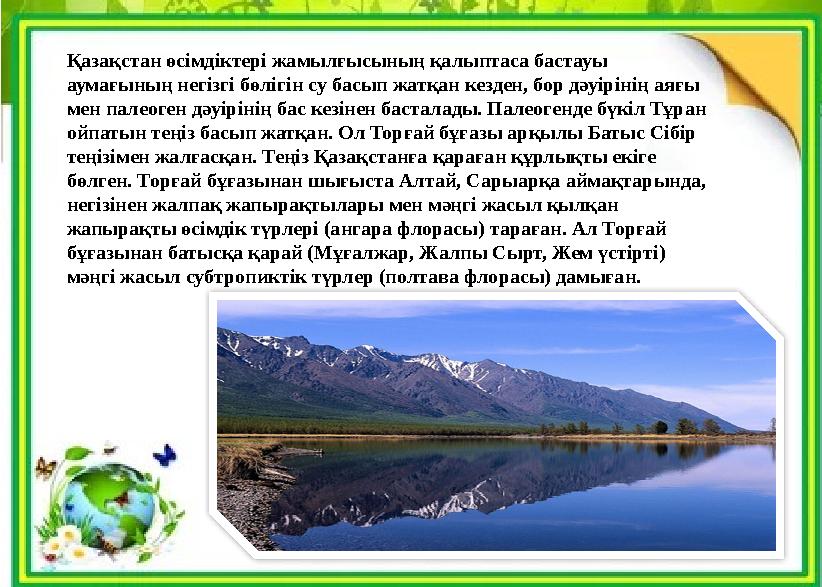 Қазақстан өсімдіктері жамылғысының қалыптаса бастауы аумағының негізгі бөлігін су басып жатқан кезден, бор дәуірінің аяғы мен палеоген дәуірінің бас кезінен басталады. Палеогенде бүкіл Тұран ойпатын теңіз басып жатқан. Ол Торғай бұғазы арқылы Батыс Сібір теңізімен жалғасқан. Теңіз Қазақстанға қараған құрлықты екіге бөлген. Торғай бұғазынан шығыста Алтай, Сарыарқа аймақтарында, негізінен жалпақ жапырақтылары мен мәңгі жасыл қылқан жапырақты өсімдік түрлері (ангара флорасы) тараған. Ал Торғай бұғазынан батысқа қарай (Мұғалжар, Жалпы Сырт, Жем үстірті) мәңгі жасыл субтропиктік түрлер (полтава флорасы) дамыған.